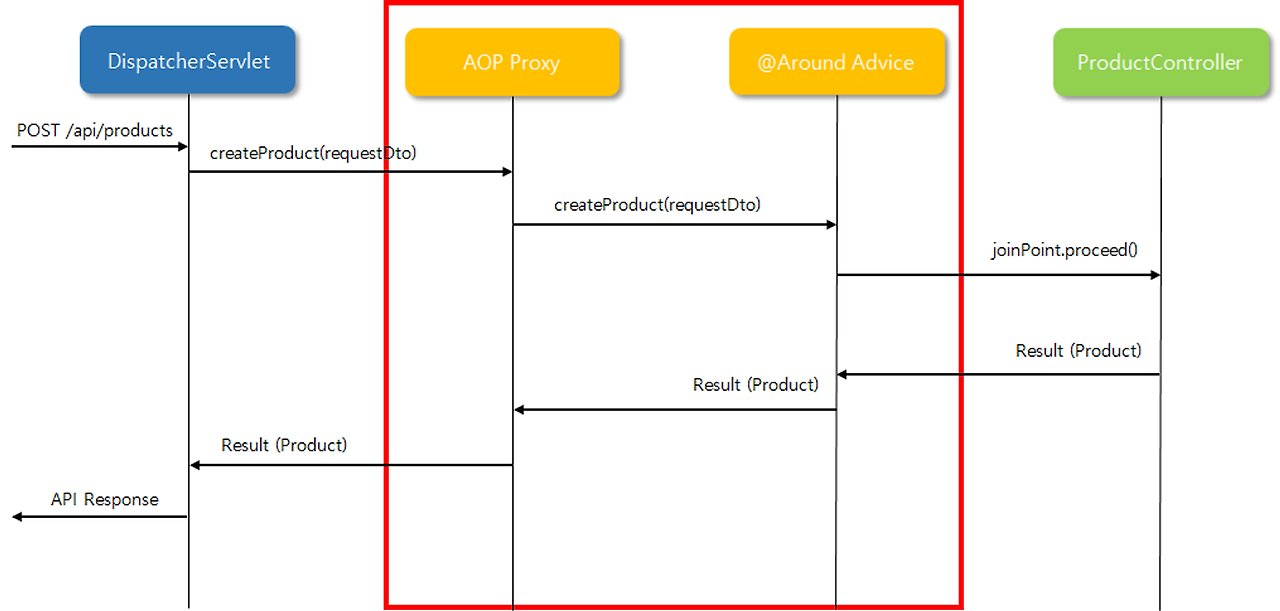 DispatcherServlet

AOP Proxy

@Around Advice

ProductController

POST /api/products

createProduct(requestDto)

createProduct(requestDto)

joinPoint.proceed()

Result (Product)

Result (Product)

Result (Product)

API Response